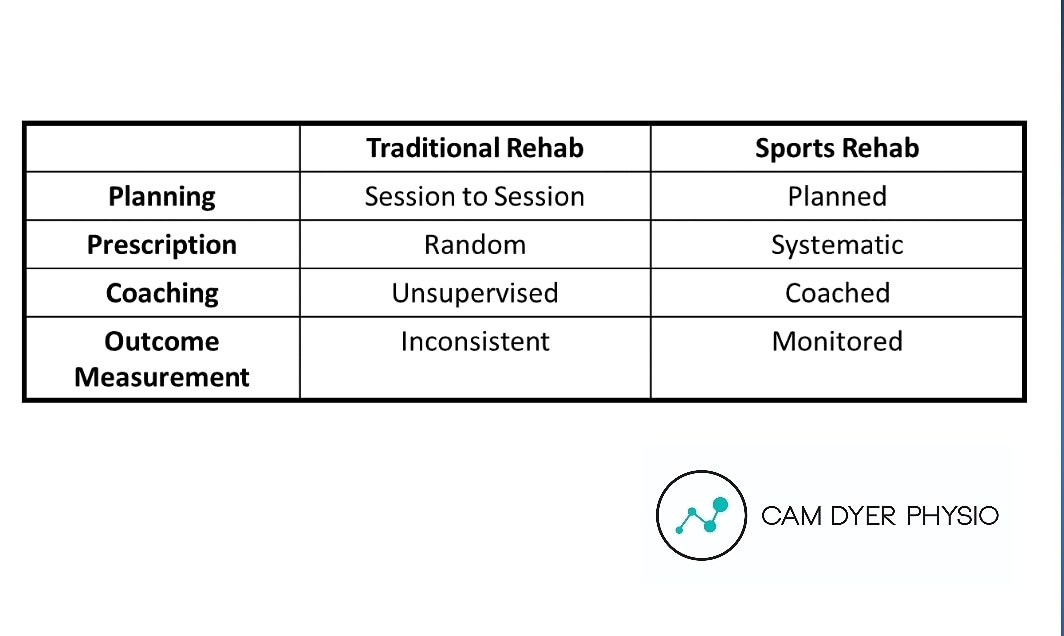 | | Traditional Rehab | Sports Rehab |
|---|---|---|
| **Planning** | Session to Session | Planned |
| **Prescription** | Random | Systematic |
| **Coaching** | Unsupervised | Coached |
| **Outcome Measurement** | Inconsistent | Monitored |

CAM DYER PHYSIO